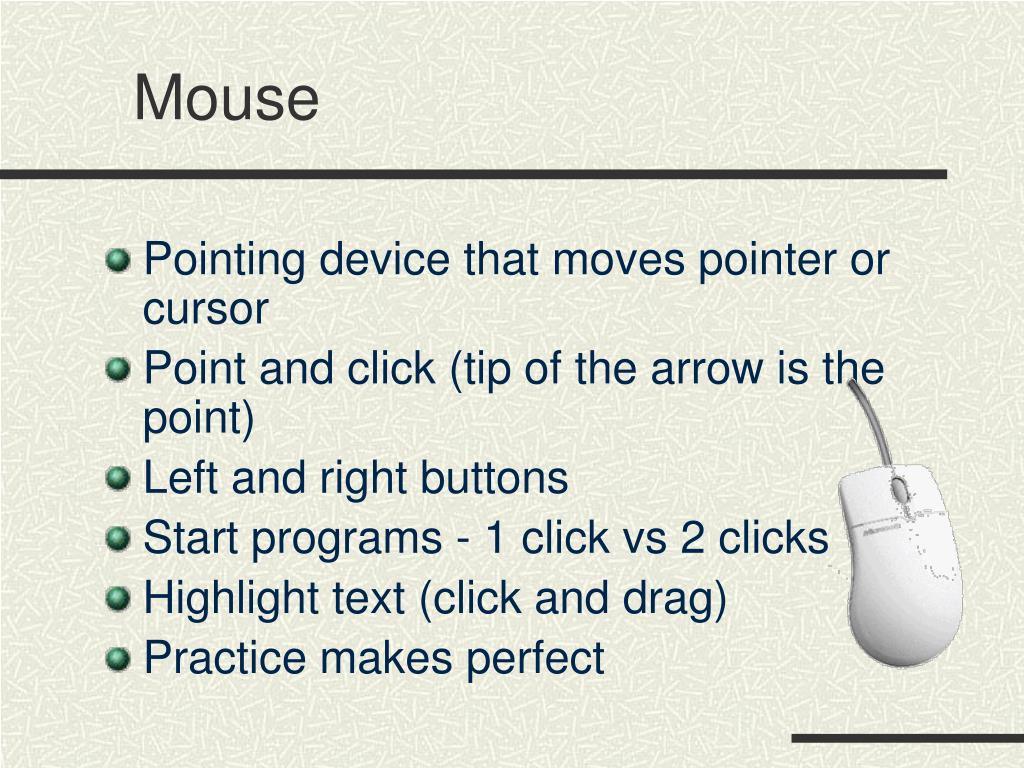 Mouse

Pointing device that moves pointer or cursor

Point and click (tip of the arrow is the point)

Left and right buttons

Start programs - 1 click vs 2 clicks

Highlight text (click and drag)

Practice makes perfect